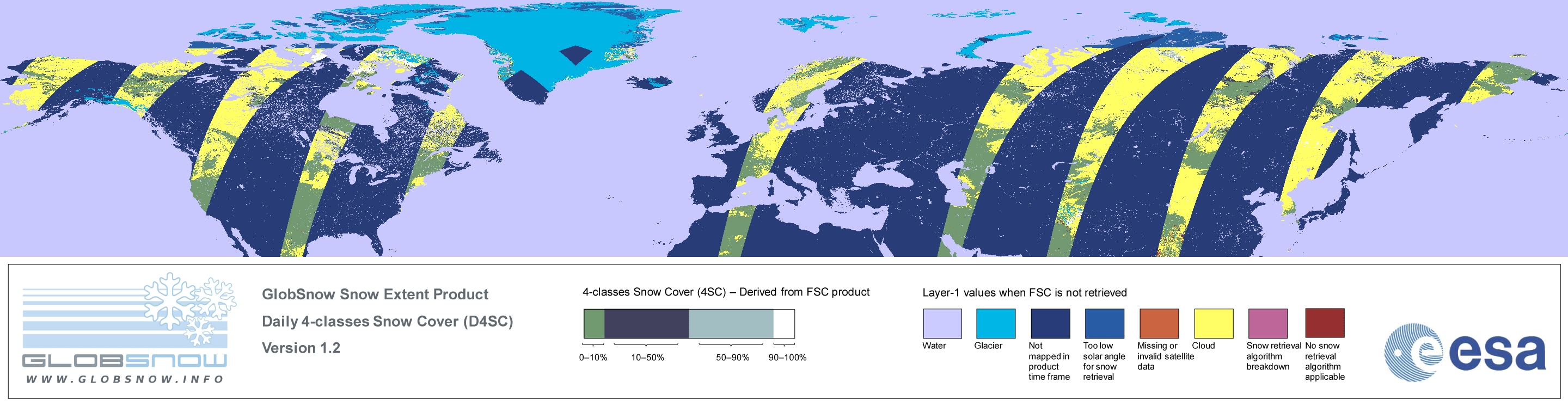 GLOBSNOW
WWW.GLOBSNOW.INFO

GlobSnow Snow Extent Product
Daily 4-classes Snow Cover (D4SC)
Version 1.2

4-classes Snow Cover (4SC) – Derived from FSC product

0–10%
10–50%
50–90%
90–100%

Layer-1 values when FSC is not retrieved

Water
Glacier
Not mapped in product time frame
Too low solar angle for snow retrieval
Missing or invalid satellite data
Cloud
Snow retrieval algorithm breakdown
No snow retrieval algorithm applicable

esa